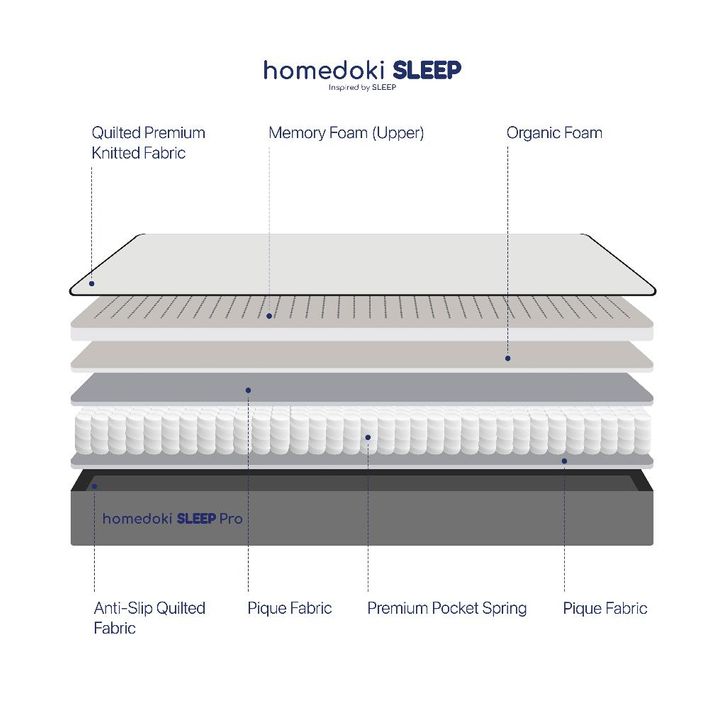 homedoki SLEEP
Inspired by SLEEP

Quilted Premium Knitted Fabric

Memory Foam (Upper)

Organic Foam

homedoki SLEEP Pro

Anti-Slip Quilted Fabric

Pique Fabric

Premium Pocket Spring

Pique Fabric